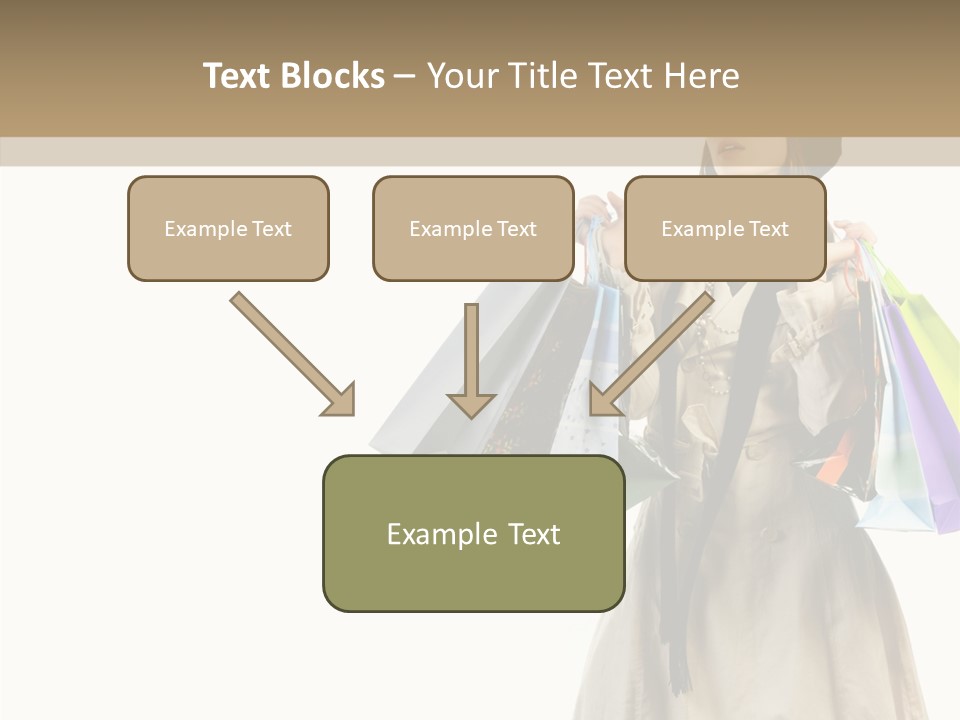 Text Blocks – Your Title Text Here

Example Text

Example Text

Example Text

Example Text